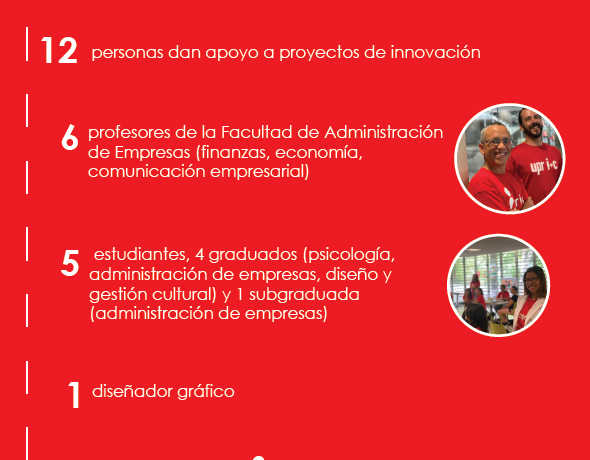 12 personas dan apoyo a proyectos de innovación

6 profesores de la Facultad de Administración de Empresas (finanzas, economía, comunicación empresarial)

upr i+c

5 estudiantes, 4 graduados (psicología, administración de empresas, diseño y gestión cultural) y 1 subgraduada (administración de empresas)

1 diseñador gráfico